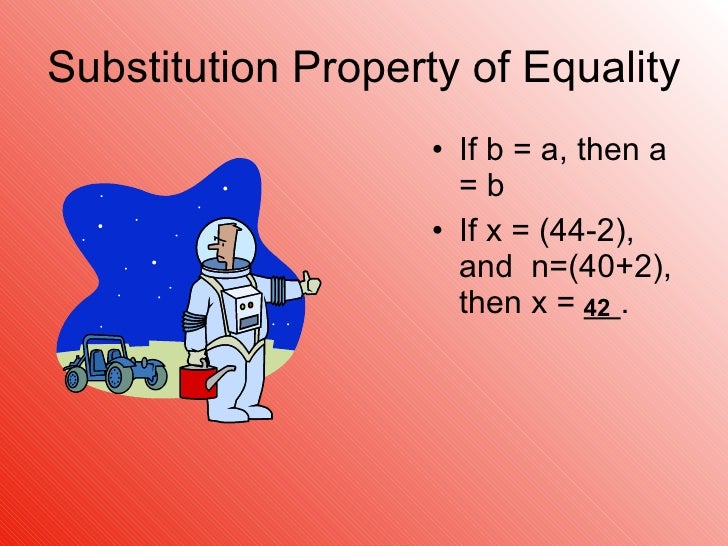 Substitution Property of Equality

• If b = a, then a = b

• If x = (44-2), and n=(40+2), then x = 42 .